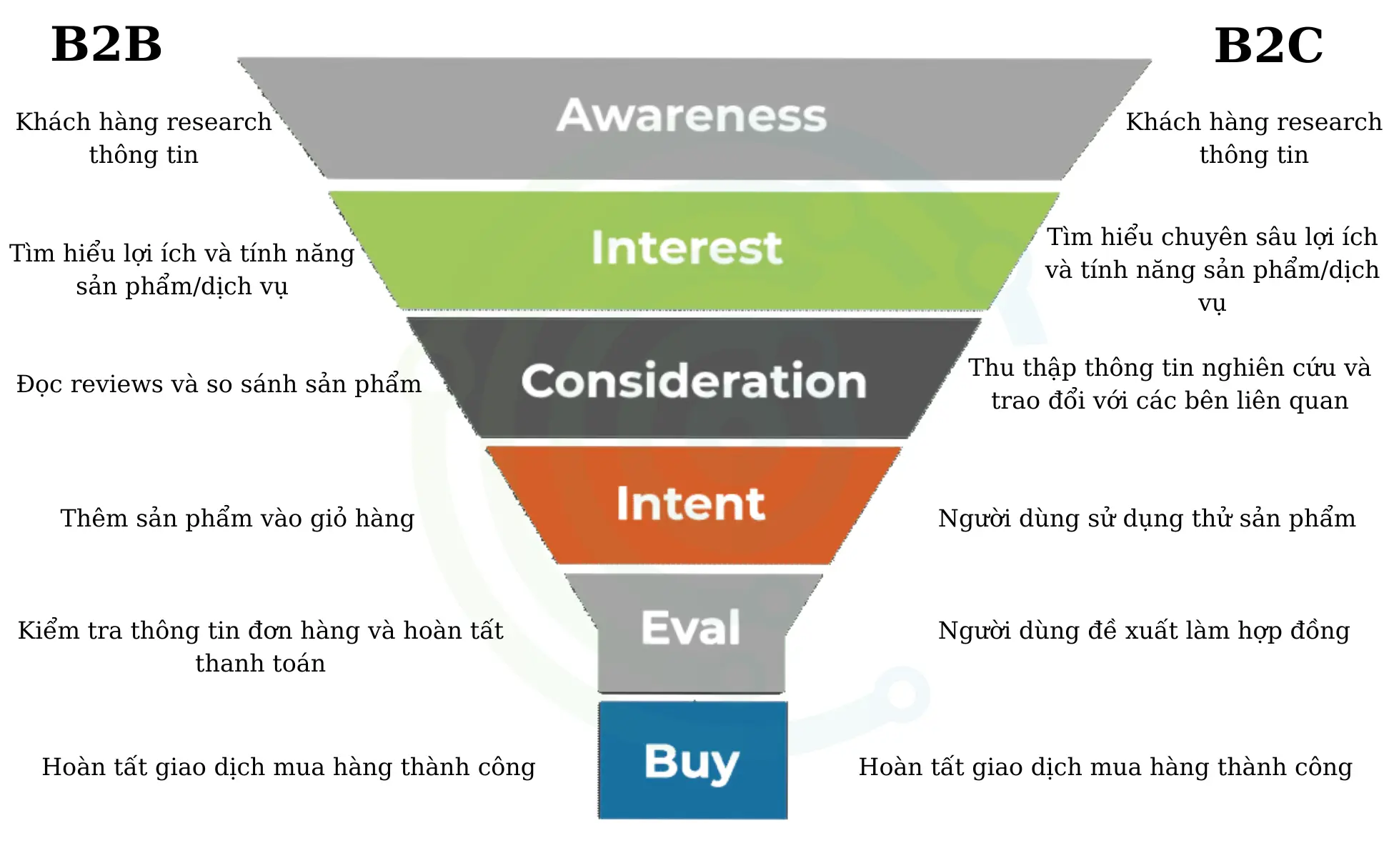 B2B

B2C

Khách hàng research thông tin

Awareness

Khách hàng research thông tin

Tìm hiểu lợi ích và tính năng sản phẩm/dịch vụ

Interest

Tìm hiểu chuyên sâu lợi ích và tính năng sản phẩm/dịch vụ

Đọc reviews và so sánh sản phẩm

Consideration

Thu thập thông tin nghiên cứu và trao đổi với các bên liên quan

Thêm sản phẩm vào giỏ hàng

Intent

Người dùng sử dụng thử sản phẩm

Kiểm tra thông tin đơn hàng và hoàn tất thanh toán

Eval

Người dùng đề xuất làm hợp đồng

Hoàn tất giao dịch mua hàng thành công

Buy

Hoàn tất giao dịch mua hàng thành công